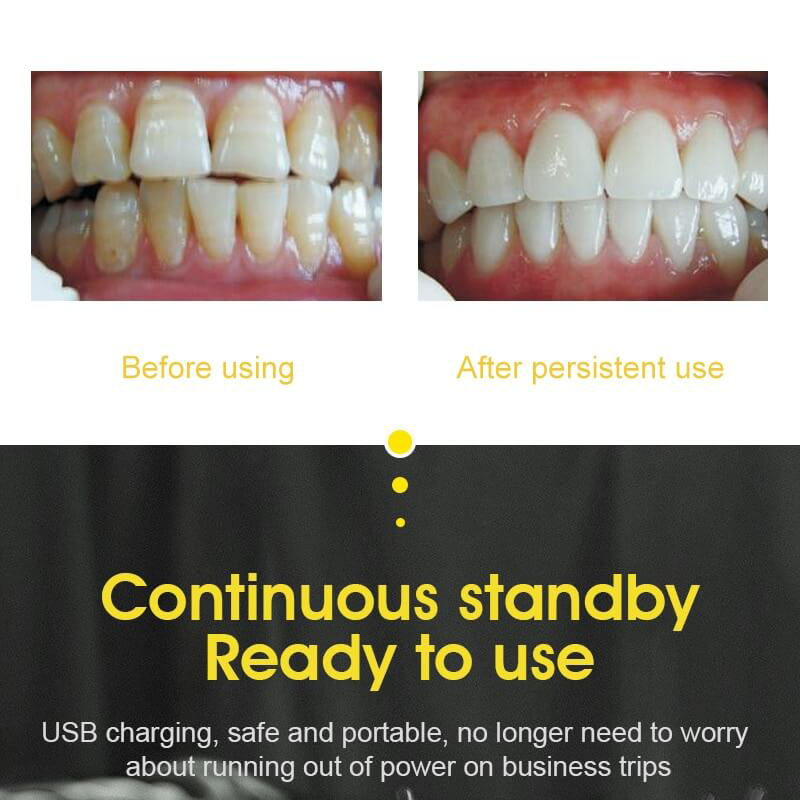 Before using

After persistent use

Continuous standby
Ready to use

USB charging, safe and portable, no longer need to worry about running out of power on business trips